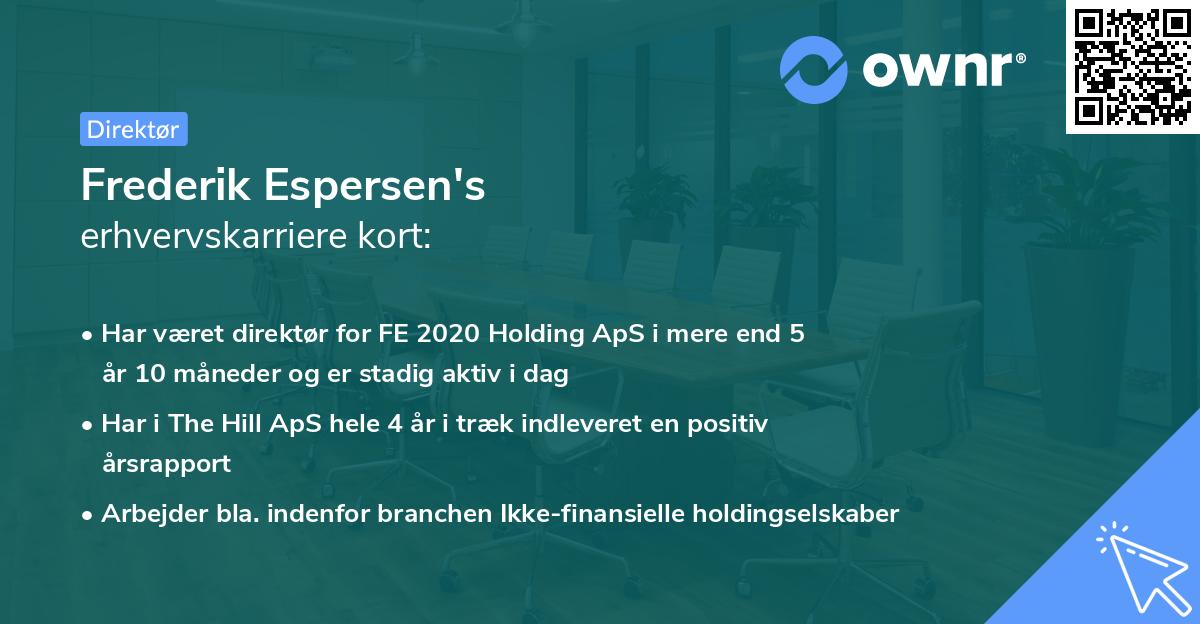 ownr®

Direktør

Frederik Espersen's erhvervskarriere kort:

• Har været direktør for FE 2020 Holding ApS i mere end 5 år 10 måneder og er stadig aktiv i dag

• Har i The Hill ApS hele 4 år i træk indleveret en positiv årsrapport

• Arbejder bla. indenfor branchen Ikke-finansielle holdingselskaber